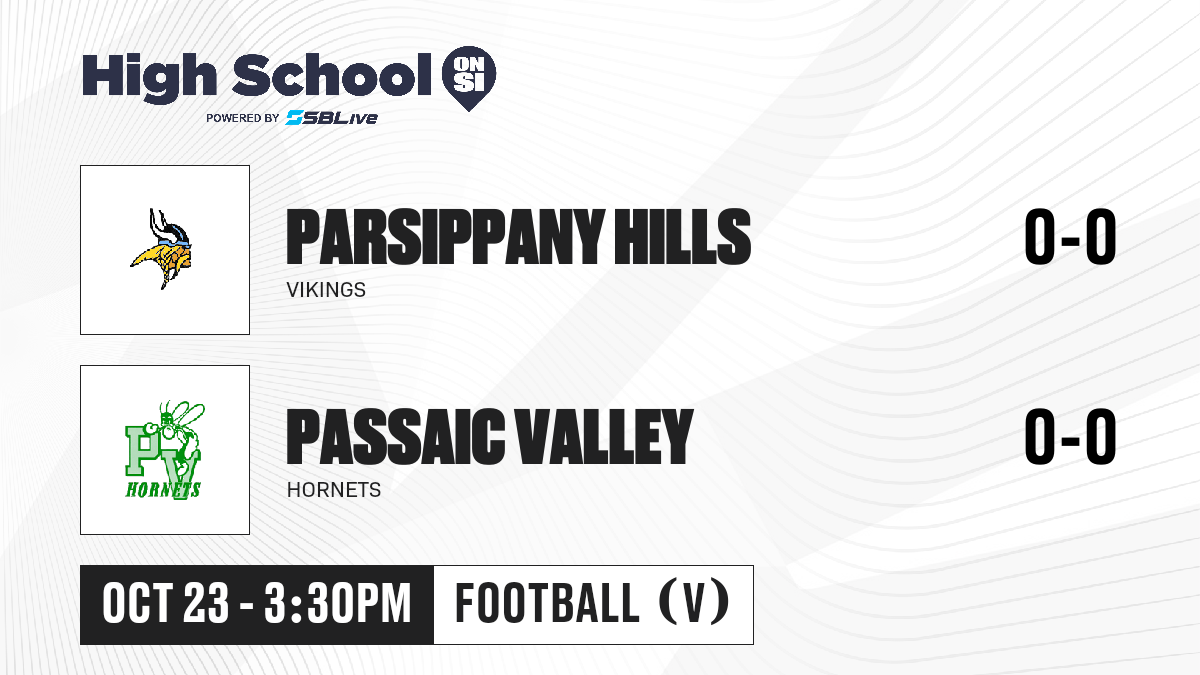 High School ON SI
POWERED BY SBLive

PARSIPPANY HILLS
VIKINGS
0-0

PV
HORNETS
PASSAIC VALLEY
HORNETS
0-0

OCT 23 - 3:30PM
FOOTBALL (V)